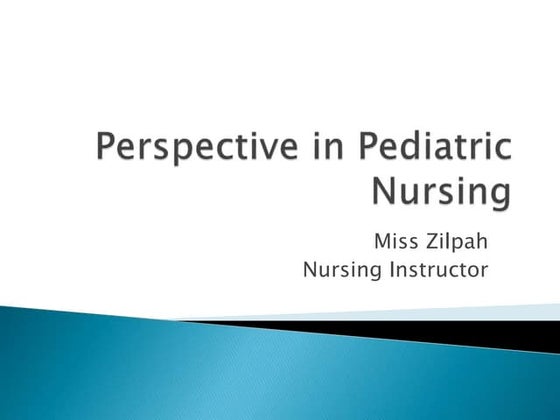 Perspective in Pediatric Nursing

Miss Zilpah
Nursing Instructor